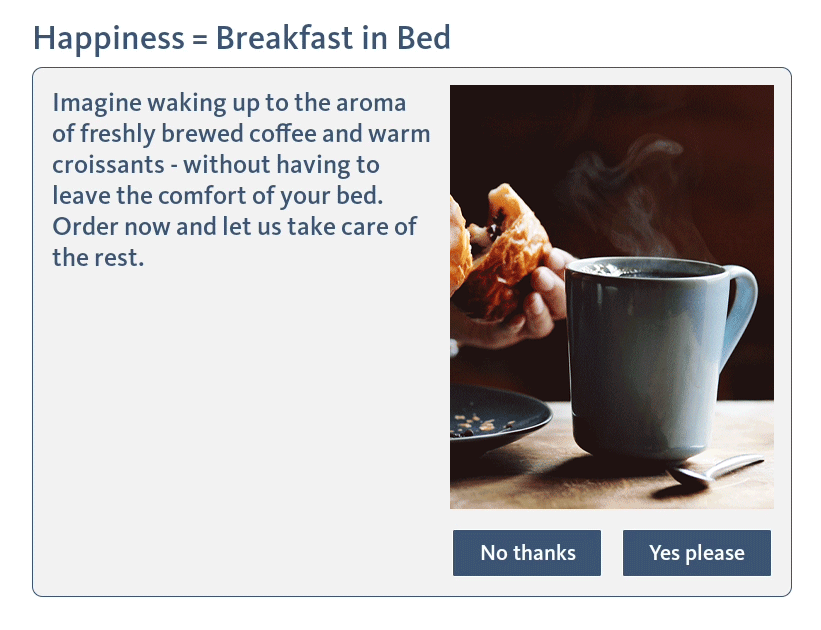 Happiness = Breakfast in Bed

Imagine waking up to the aroma of freshly brewed coffee and warm croissants - without having to leave the comfort of your bed. Order now and let us take care of the rest.

No thanks

Yes please